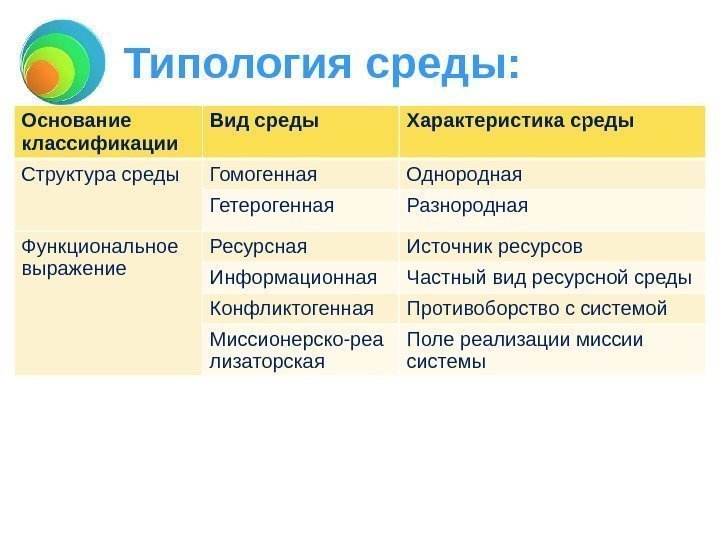 Типология среды:

| Основание классификации | Вид среды | Характеристика среды |
|---|---|---|
| Структура среды | Гомогенная | Однородная |
| | Гетерогенная | Разнородная |
| Функциональное выражение | Ресурсная | Источник ресурсов |
| | Информационная | Частный вид ресурсной среды |
| | Конфликтогенная | Противоборство с системой |
| | Миссионерско-реализаторская | Поле реализации миссии системы |